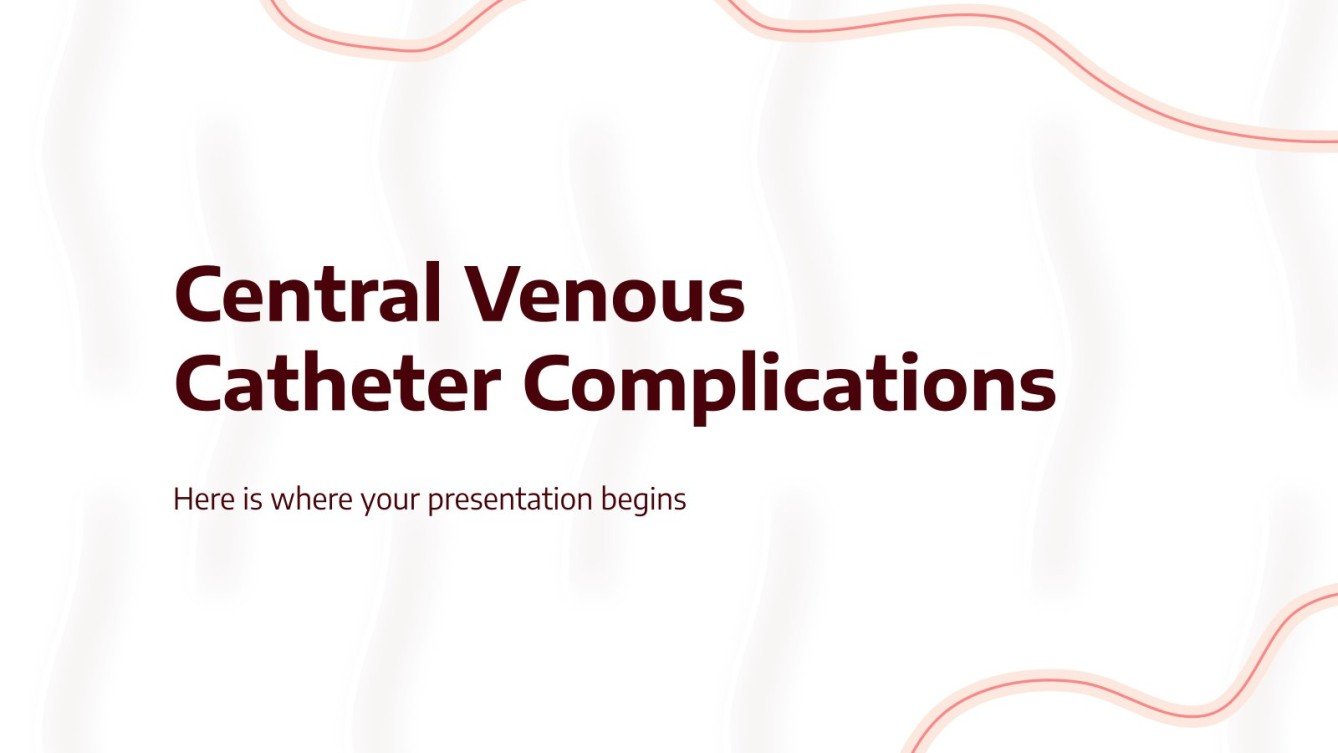 Central Venous Catheter Complications

Here is where your presentation begins